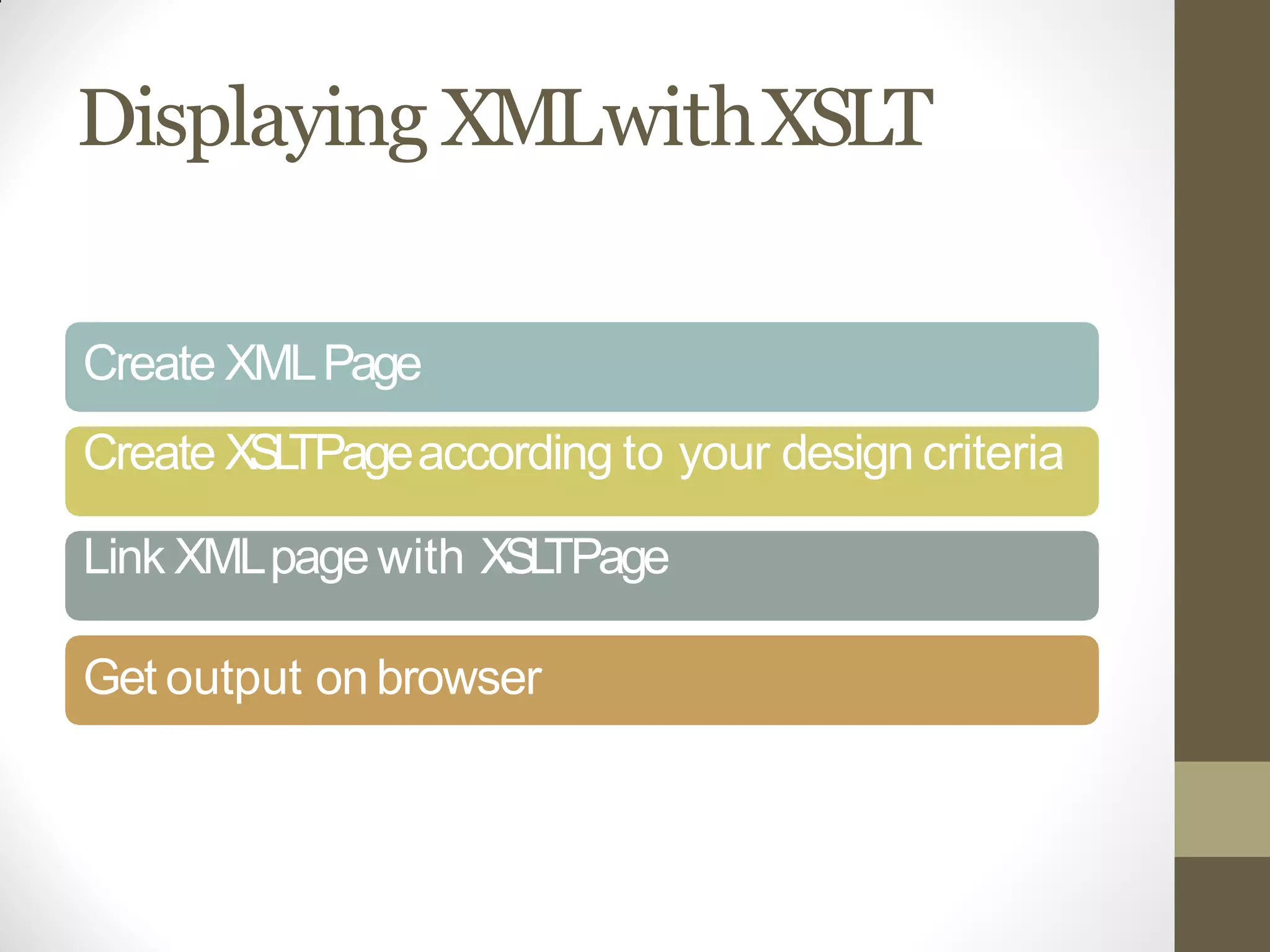 Displaying XML with XSLT

Create XML Page

Create XSLT Page according to your design criteria

Link XML page with XSLT Page

Get output on browser